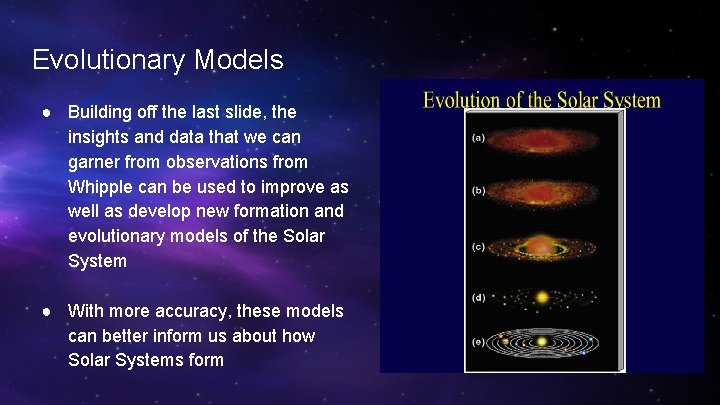 Evolutionary Models

● Building off the last slide, the insights and data that we can garner from observations from Whipple can be used to improve as well as develop new formation and evolutionary models of the Solar System

● With more accuracy, these models can better inform us about how Solar Systems form

Evolution of the Solar System

(a)

(b)

(c)

(d)

(e)